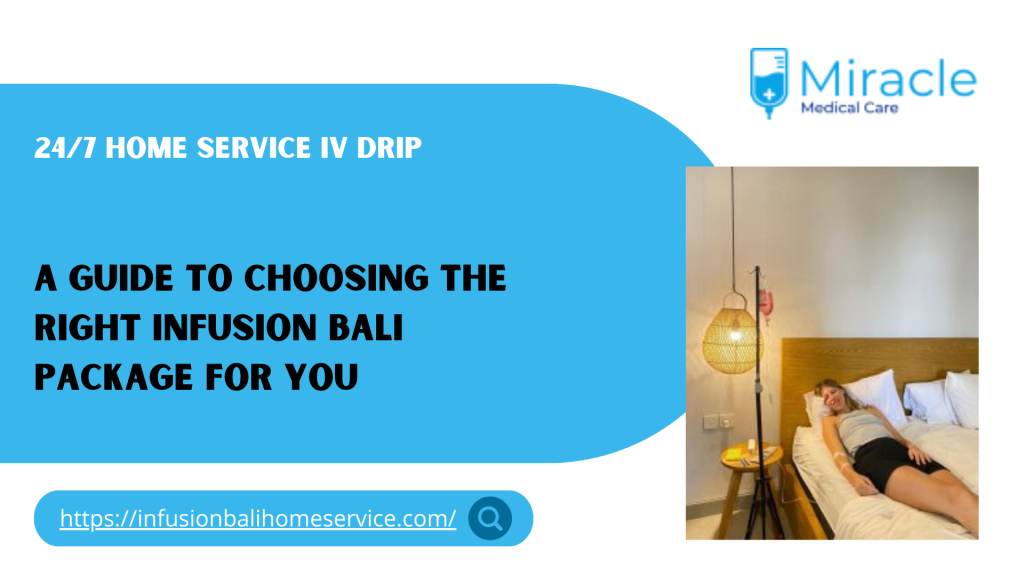 Miracle
Medical Care

24/7 HOME SERVICE IV DRIP

A GUIDE TO CHOOSING THE RIGHT INFUSION BALI PACKAGE FOR YOU

https://infusionbalihomeservice.com/